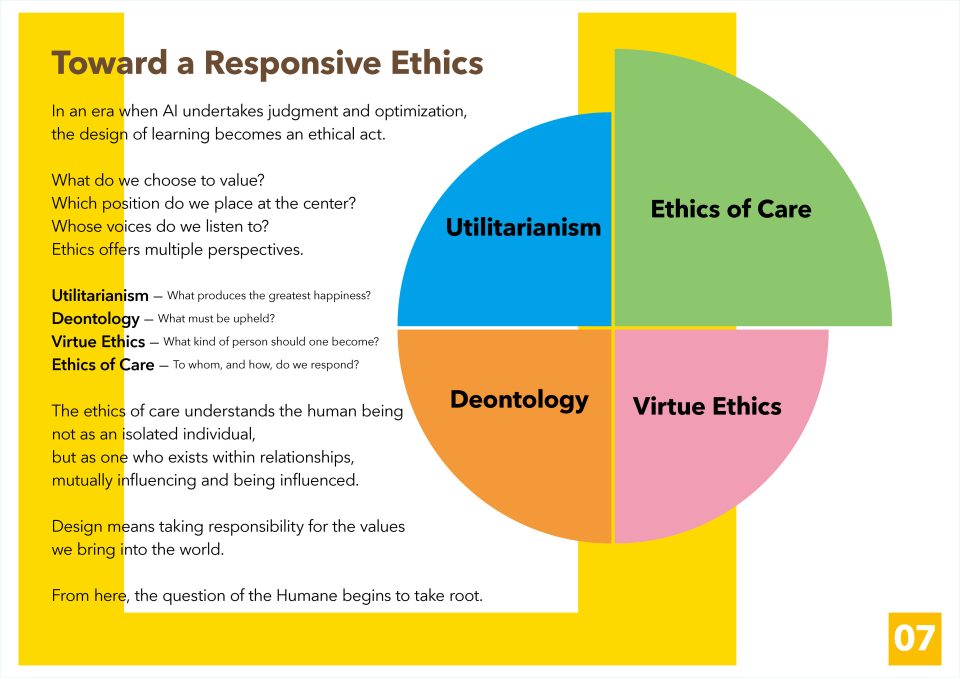 Toward a Responsive Ethics

In an era when AI undertakes judgment and optimization, the design of learning becomes an ethical act.

What do we choose to value?
Which position do we place at the center?
Whose voices do we listen to?
Ethics offers multiple perspectives.

Utilitarianism — What produces the greatest happiness?
Deontology — What must be upheld?
Virtue Ethics — What kind of person should one become?
Ethics of Care — To whom, and how, do we respond?

The ethics of care understands the human being not as an isolated individual, but as one who exists within relationships, mutually influencing and being influenced.

Design means taking responsibility for the values we bring into the world.

From here, the question of the Humane begins to take root.

Utilitarianism

Ethics of Care

Deontology

Virtue Ethics

07